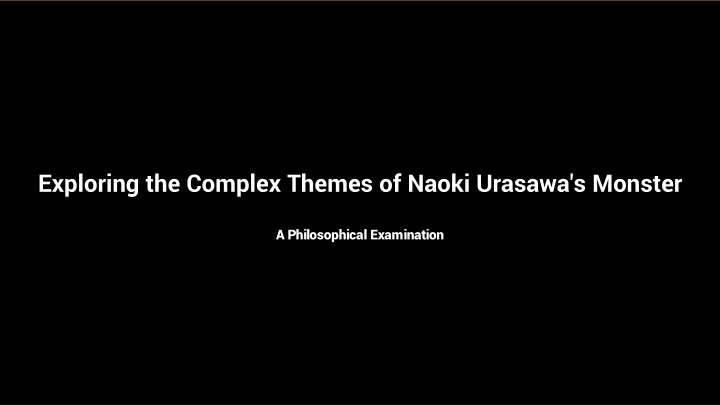 Exploring the Complex Themes of Naoki Urasawa's Monster

A Philosophical Examination